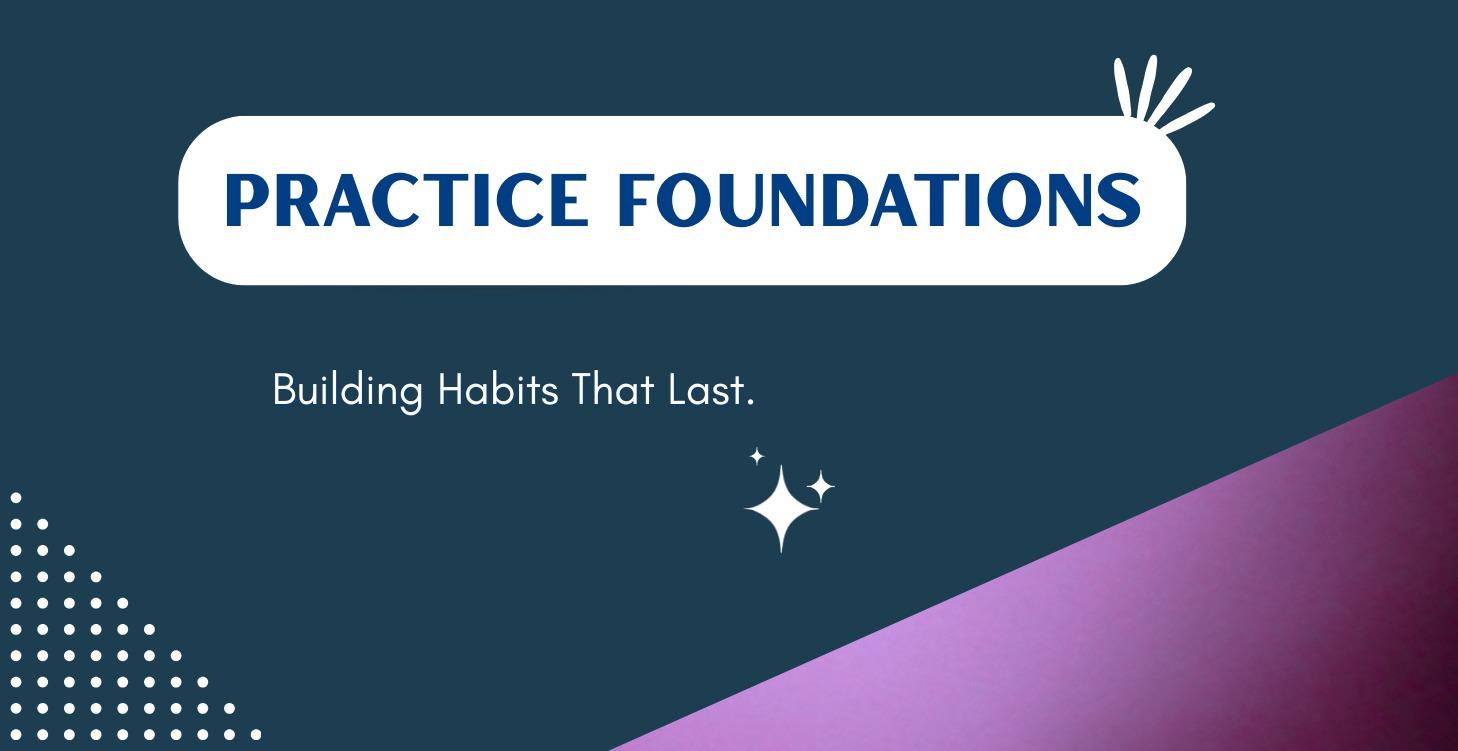 PRACTICE FOUNDATIONS

Building Habits That Last.